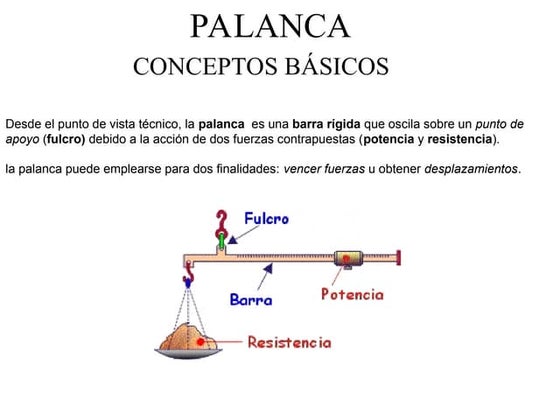 PALANCA
CONCEPTOS BÁSICOS

Desde el punto de vista técnico, la palanca es una barra rígida que oscila sobre un punto de apoyo (fulcro) debido a la acción de dos fuerzas contrapuestas (potencia y resistencia).

la palanca puede emplearse para dos finalidades: vencer fuerzas u obtener desplazamientos.

Fulcro
Barra
Potencia
Resistencia